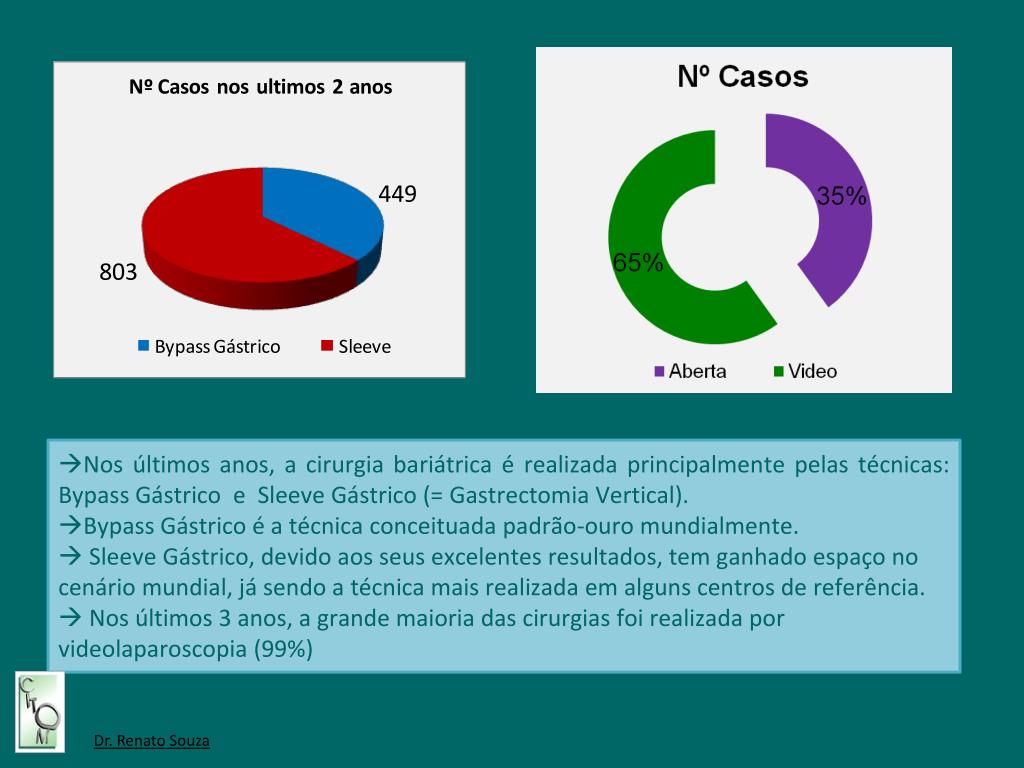 Nº Casos nos ultimos 2 anos

449

803

Bypass Gástrico   Sleeve

Nº Casos

35%

65%

Aberta   Video

→Nos últimos anos, a cirurgia bariátrica é realizada principalmente pelas técnicas: Bypass Gástrico e Sleeve Gástrico (= Gastrectomia Vertical).
→Bypass Gástrico é a técnica conceituada padrão-ouro mundialmente.
→ Sleeve Gástrico, devido aos seus excelentes resultados, tem ganhado espaço no cenário mundial, já sendo a técnica mais realizada em alguns centros de referência.
→ Nos últimos 3 anos, a grande maioria das cirurgias foi realizada por videolaparoscopia (99%)

CTOM

Dr. Renato Souza